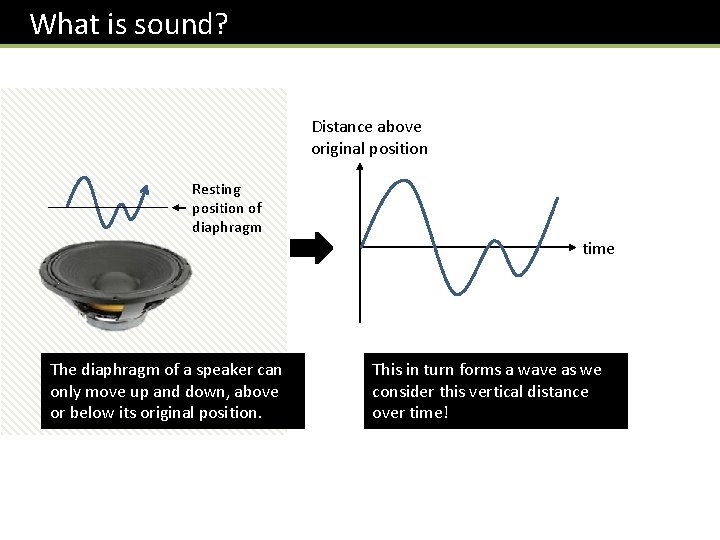 What is sound?

Resting position of diaphragm

The diaphragm of a speaker can only move up and down, above or below its original position.

Distance above original position

time

This in turn forms a wave as we consider this vertical distance over time!